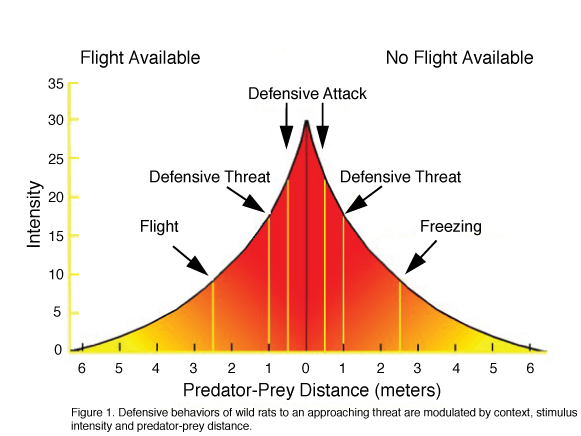 Flight Available

No Flight Available

Defensive Attack

Defensive Threat

Defensive Threat

Flight

Freezing

Intensity

35
30
25
20
15
10
5
0

6 5 4 3 2 1 0 1 2 3 4 5 6

Predator-Prey Distance (meters)

Figure 1. Defensive behaviors of wild rats to an approaching threat are modulated by context, stimulus intensity and predator-prey distance.